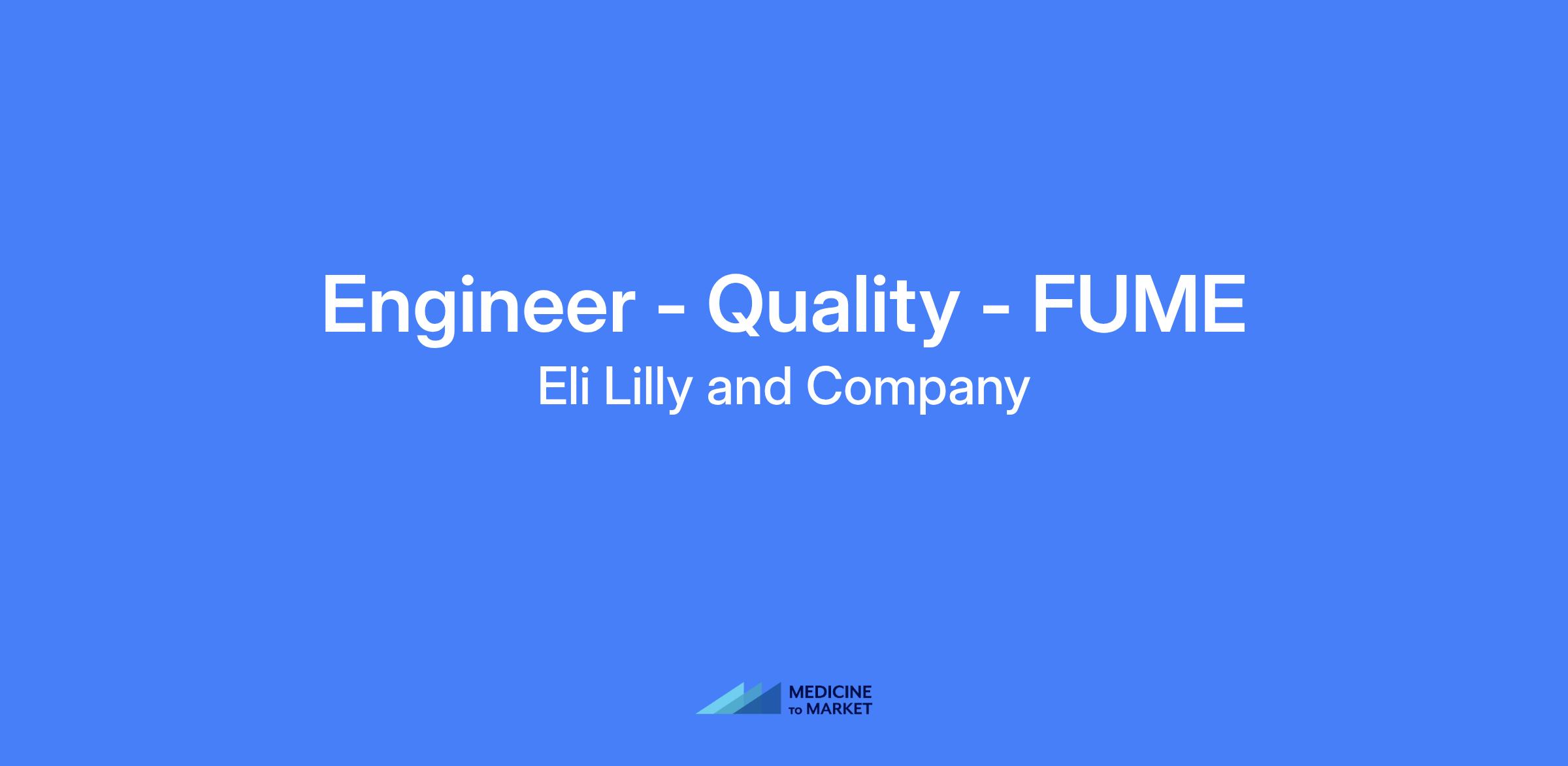 Engineer - Quality - FUME

Eli Lilly and Company

MEDICINE
TO MARKET